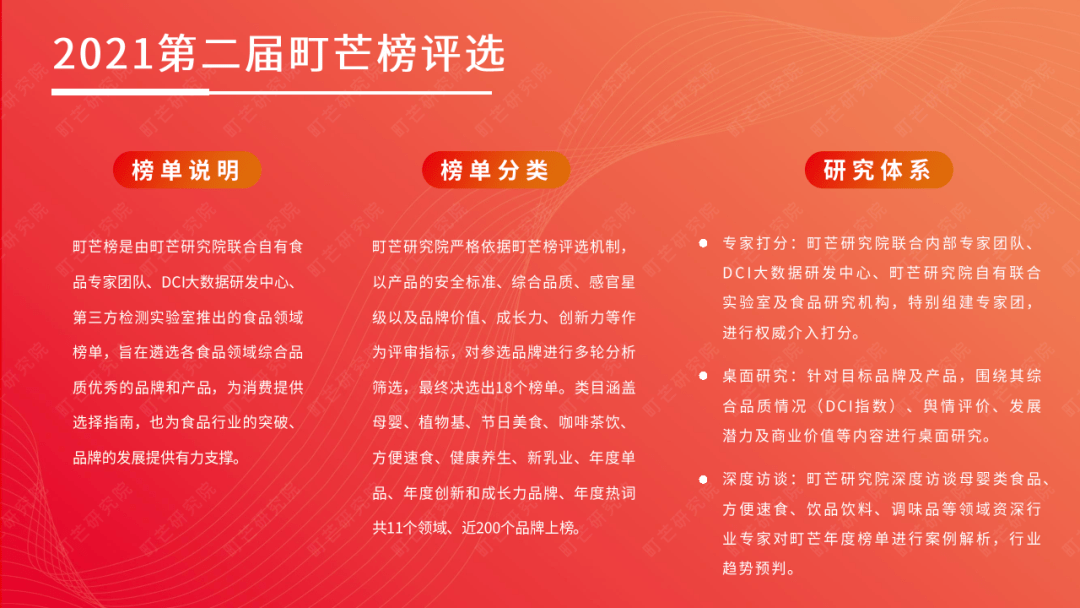 2021第二届町芒榜评选

榜单说明

町芒榜是由町芒研究院联合自有食品专家团队、DCI大数据研发中心、第三方检测实验室推出的食品领域榜单，旨在遴选各食品领域综合品质优秀的品牌和产品，为消费提供选择指南，也为食品行业的突破、品牌的发展提供有力支撑。

榜单分类

町芒研究院严格依据町芒榜评选机制，以产品的安全标准、综合品质、感官星级以及品牌价值、成长力、创新力等作为评审指标，对参选品牌进行多轮分析筛选，最终决选出18个榜单。类目涵盖母婴、植物基、节日美食、咖啡茶饮、方便速食、健康养生、新乳业、年度单品、年度创新和成长力品牌、年度热词共11个领域、近200个品牌上榜。

研究体系

专家打分：町芒研究院联合内部专家团队、DCI大数据研发中心、町芒研究院自有联合实验室及食品研究机构，特别组建专家团，进行权威介入打分。

桌面研究：针对目标品牌及产品，围绕其综合品质情况（DCI指数）、舆情评价、发展潜力及商业价值等内容进行桌面研究。

深度访谈：町芒研究院深度访谈母婴类食品、方便速食、饮品饮料、调味品等领域资深行业专家对町芒年度榜单进行案例解析，行业趋势预判。

町芒研究院